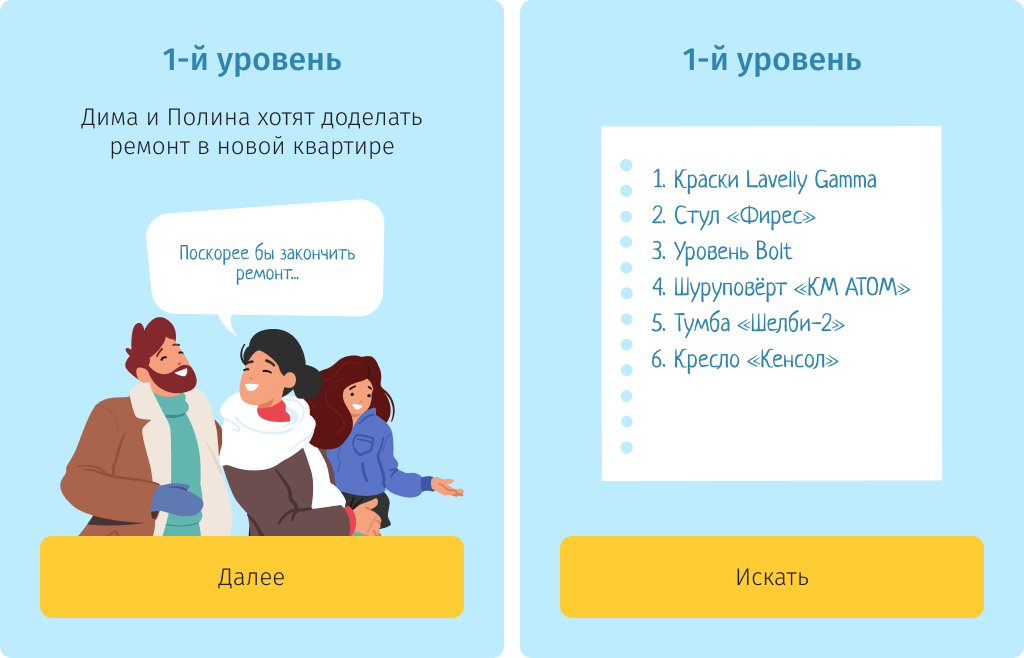 1-й уровень

Дима и Полина хотят доделать ремонт в новой квартире

Поскорее бы закончить ремонт...

Далее

1-й уровень

1. Краски Lavelly Gamma
2. Стул «Фирес»
3. Уровень Bolt
4. Шуруповёрт «КМ АТОМ»
5. Тумба «Шелби-2»
6. Кресло «Кенсол»

Искать